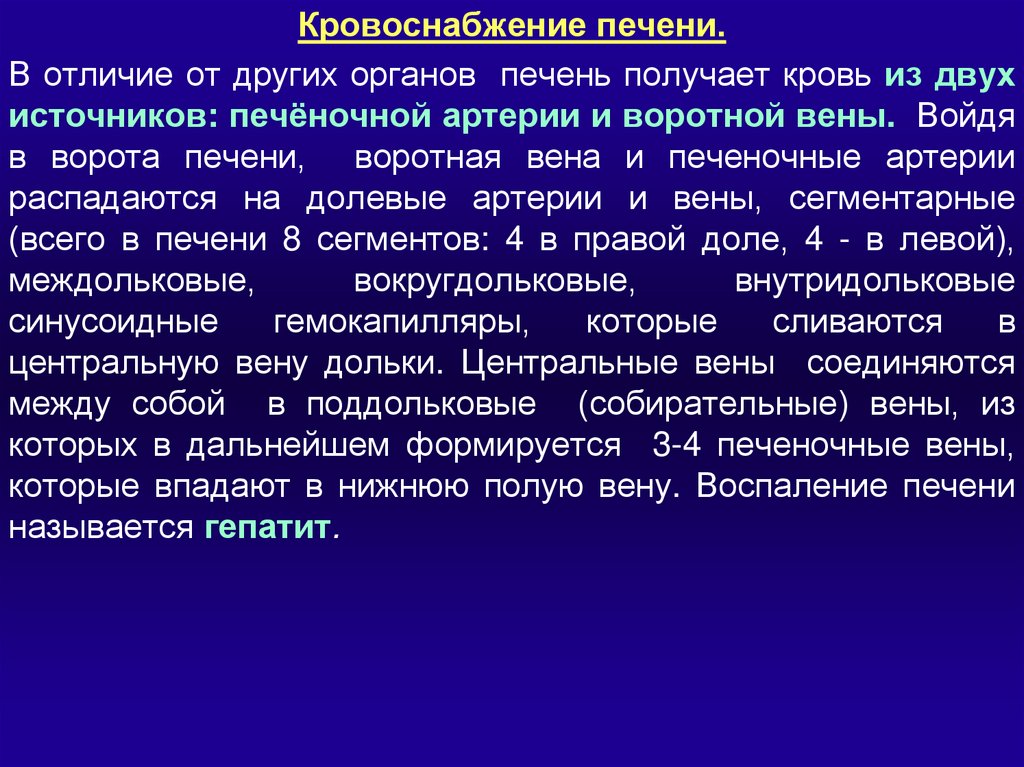 Кровоснабжение печени.

В отличие от других органов печень получает кровь из двух источников: печёночной артерии и воротной вены. Войдя в ворота печени, воротная вена и печеночные артерии распадаются на долевые артерии и вены, сегментарные (всего в печени 8 сегментов: 4 в правой доле, 4 - в левой), междольковые, вокругдольковые, внутридольковые синусоидные гемокапилляры, которые сливаются в центральную вену дольки. Центральные вены соединяются между собой в поддольковые (собирательные) вены, из которых в дальнейшем формируется 3-4 печеночные вены, которые впадают в нижнюю полую вену. Воспаление печени называется гепатит.